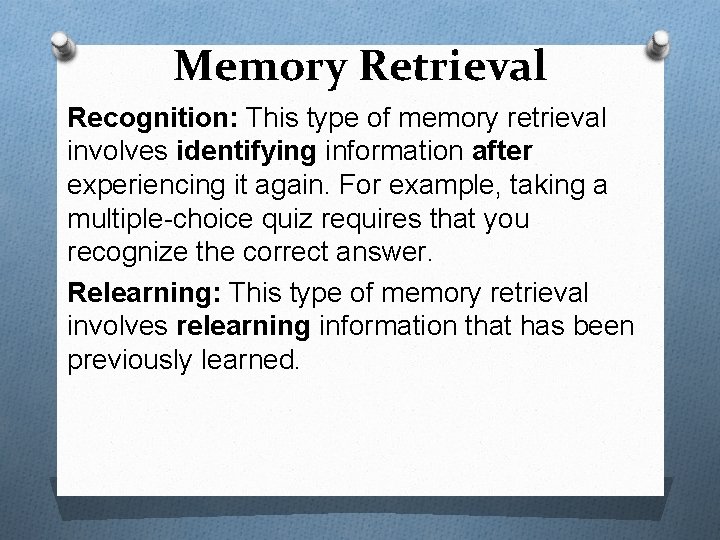 Memory Retrieval

Recognition: This type of memory retrieval involves identifying information after experiencing it again. For example, taking a multiple-choice quiz requires that you recognize the correct answer.

Relearning: This type of memory retrieval involves relearning information that has been previously learned.